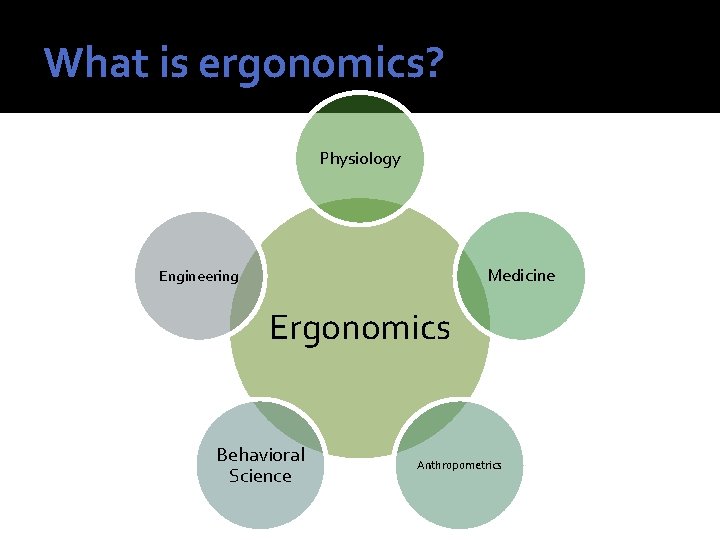 What is ergonomics?

Physiology

Engineering

Medicine

Ergonomics

Behavioral Science

Anthropometrics